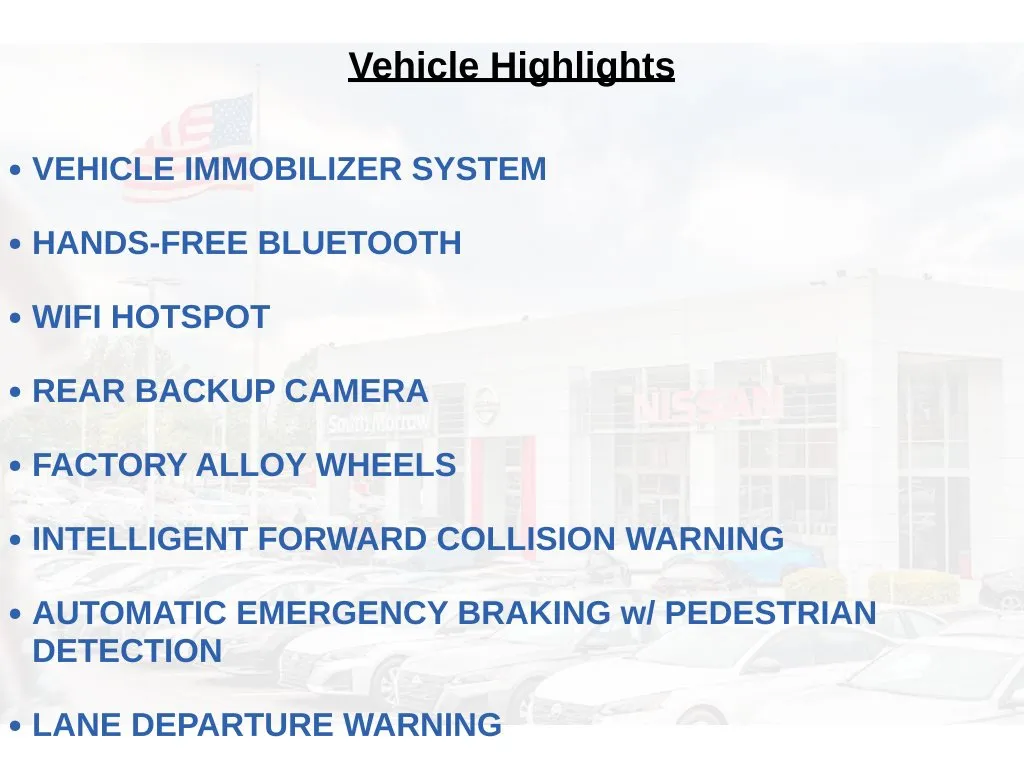 Vehicle Highlights

• VEHICLE IMMOBILIZER SYSTEM

• HANDS-FREE BLUETOOTH

• WIFI HOTSPOT

• REAR BACKUP CAMERA

• FACTORY ALLOY WHEELS

• INTELLIGENT FORWARD COLLISION WARNING

• AUTOMATIC EMERGENCY BRAKING w/ PEDESTRIAN DETECTION

• LANE DEPARTURE WARNING